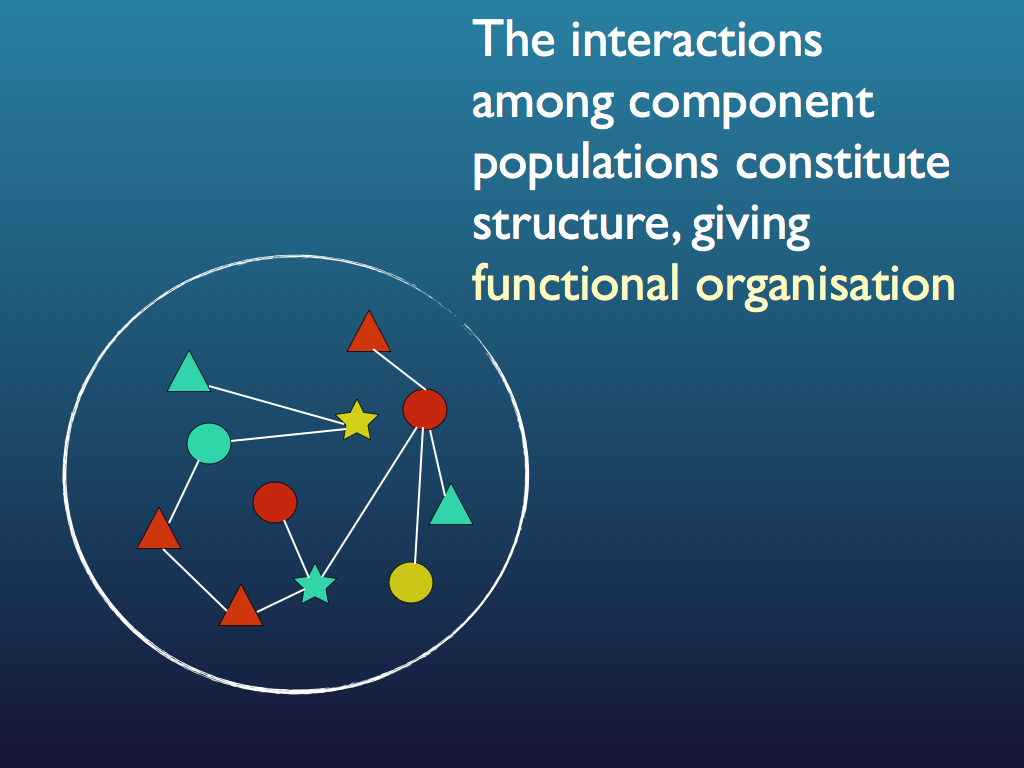 The interactions among component populations constitute structure, giving functional organisation